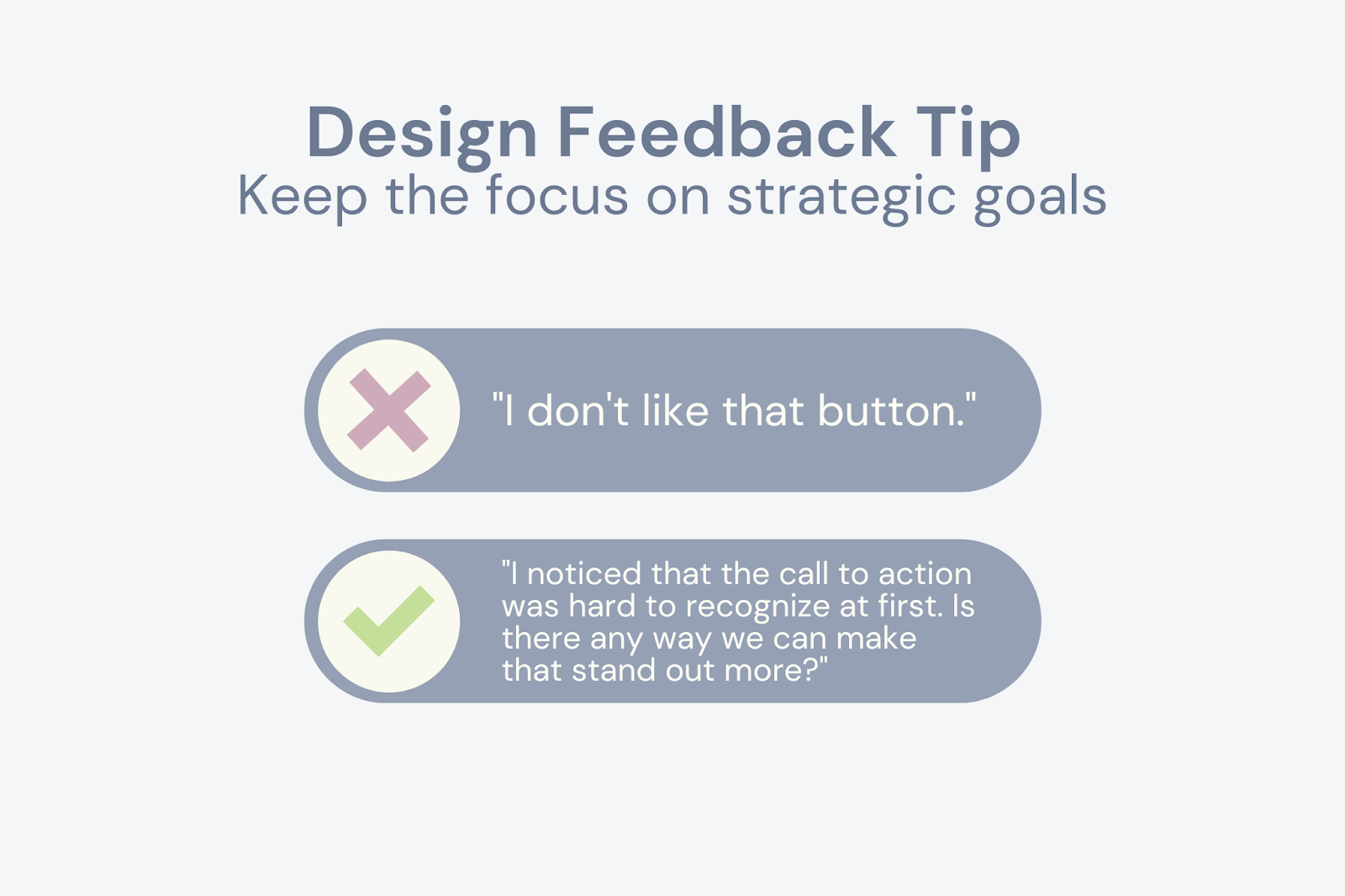 Design Feedback Tip
Keep the focus on strategic goals

"I don't like that button."

"I noticed that the call to action was hard to recognize at first. Is there any way we can make that stand out more?"